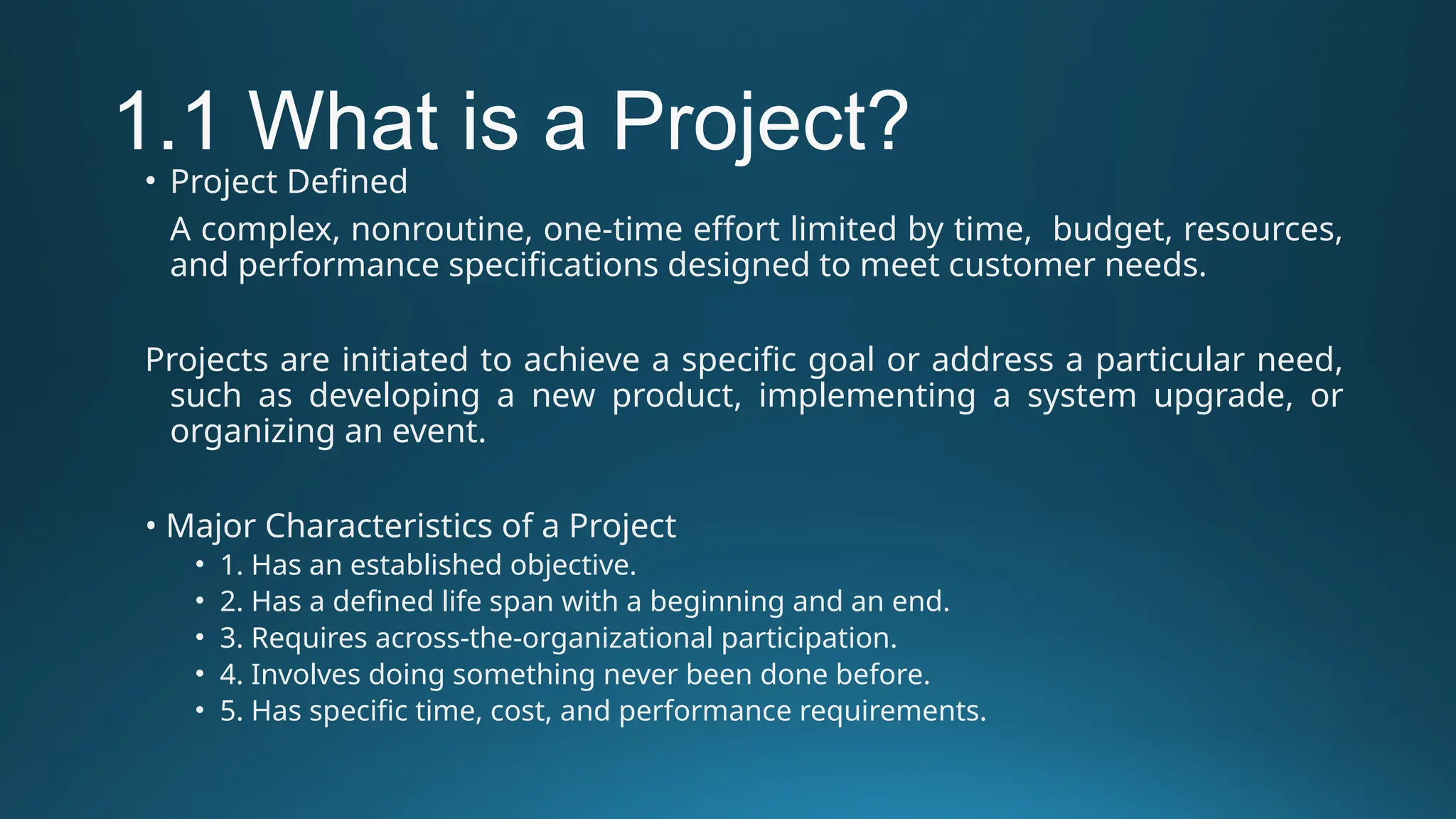 1.1 What is a Project?

• Project Defined

A complex, nonroutine, one-time effort limited by time, budget, resources, and performance specifications designed to meet customer needs.

Projects are initiated to achieve a specific goal or address a particular need, such as developing a new product, implementing a system upgrade, or organizing an event.

• Major Characteristics of a Project
  • 1. Has an established objective.
  • 2. Has a defined life span with a beginning and an end.
  • 3. Requires across-the-organizational participation.
  • 4. Involves doing something never been done before.
  • 5. Has specific time, cost, and performance requirements.